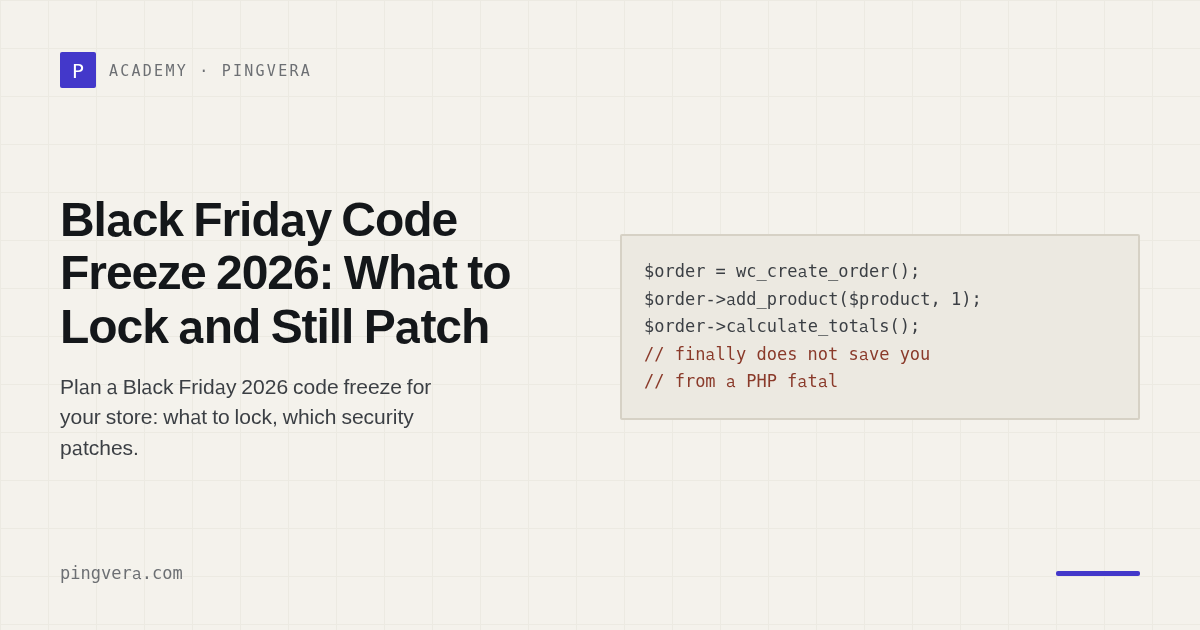 P ACADEMY · PINGVERA

Black Friday Code Freeze 2026: What to Lock and Still Patch

Plan a Black Friday 2026 code freeze for your store: what to lock, which security patches.

$order = wc_create_order();
$order->add_product($product, 1);
$order->calculate_totals();
// finally does not save you
// from a PHP fatal

pingvera.com